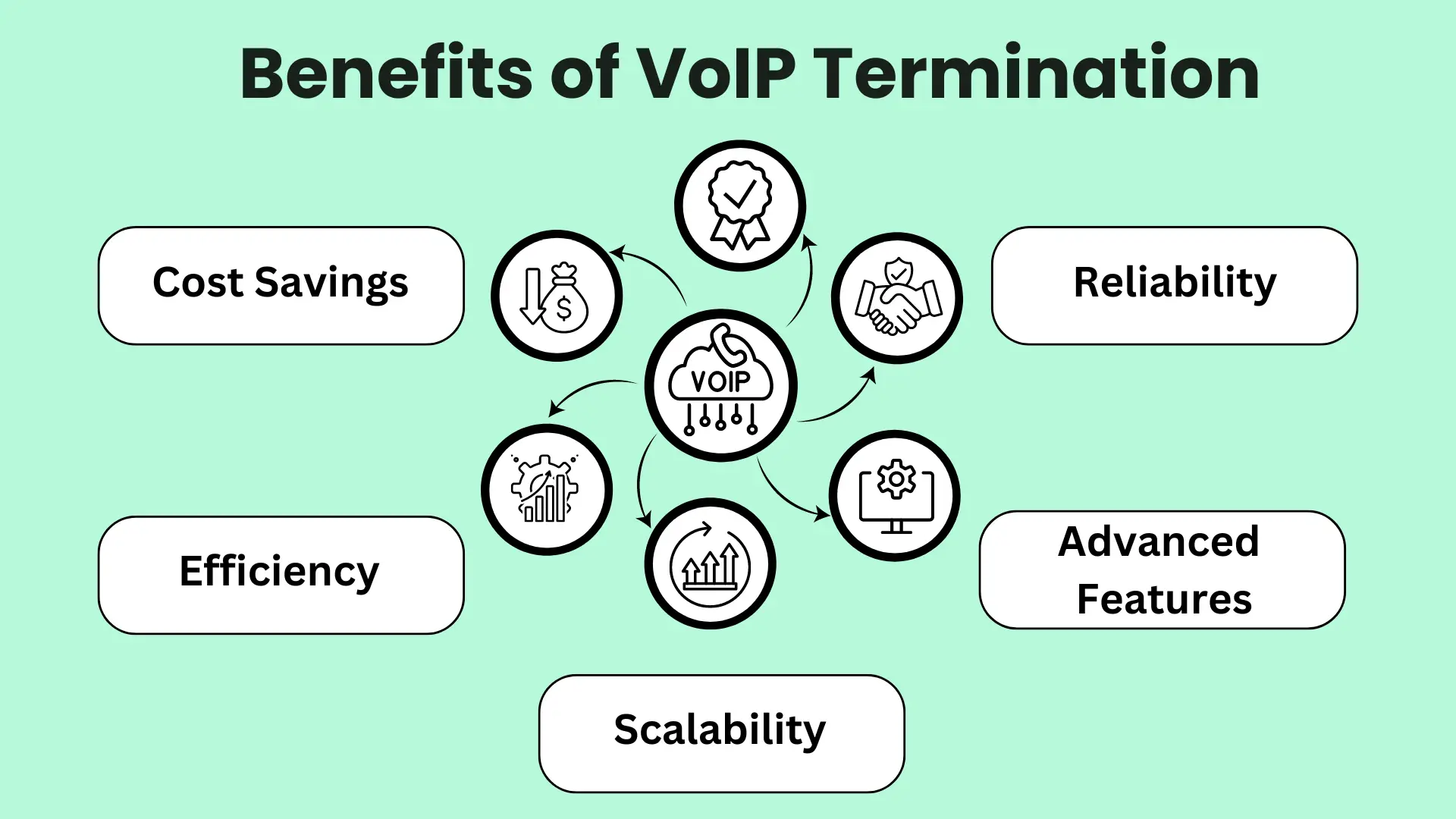 Benefits of VoIP Termination

Cost Savings

Reliability

VOIP

Efficiency

Advanced Features

Scalability